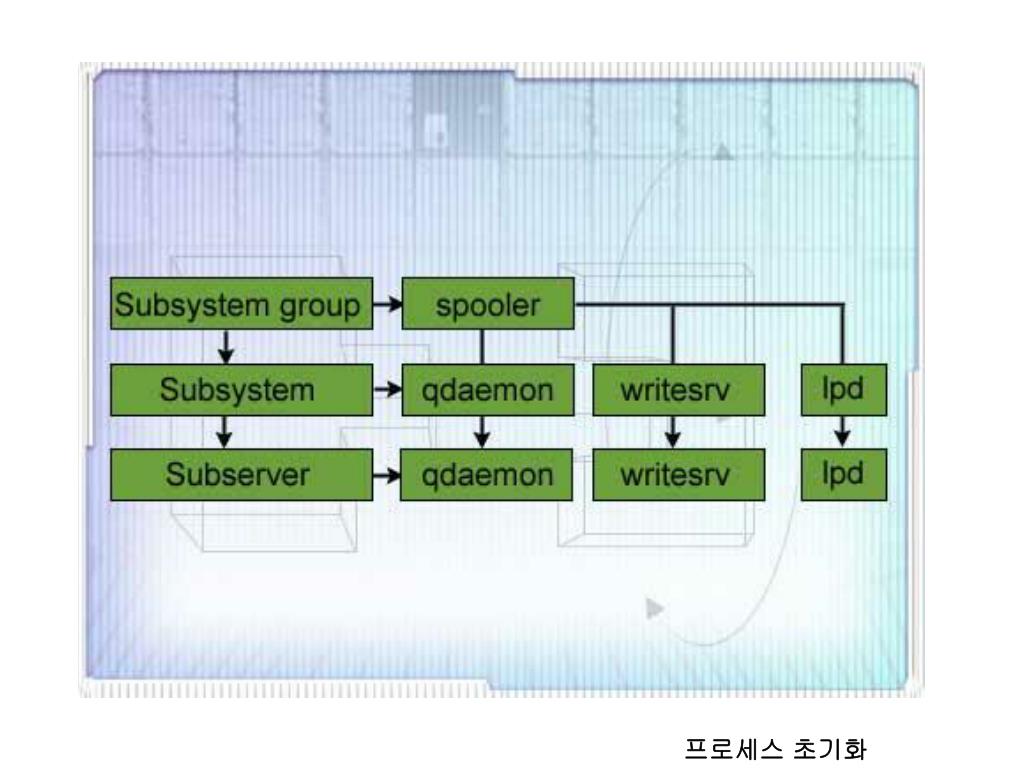 Subsystem group
spooler
Subsystem
qdaemon
writesrv
lpd
Subserver
qdaemon
writesrv
lpd

프로세스 초기화